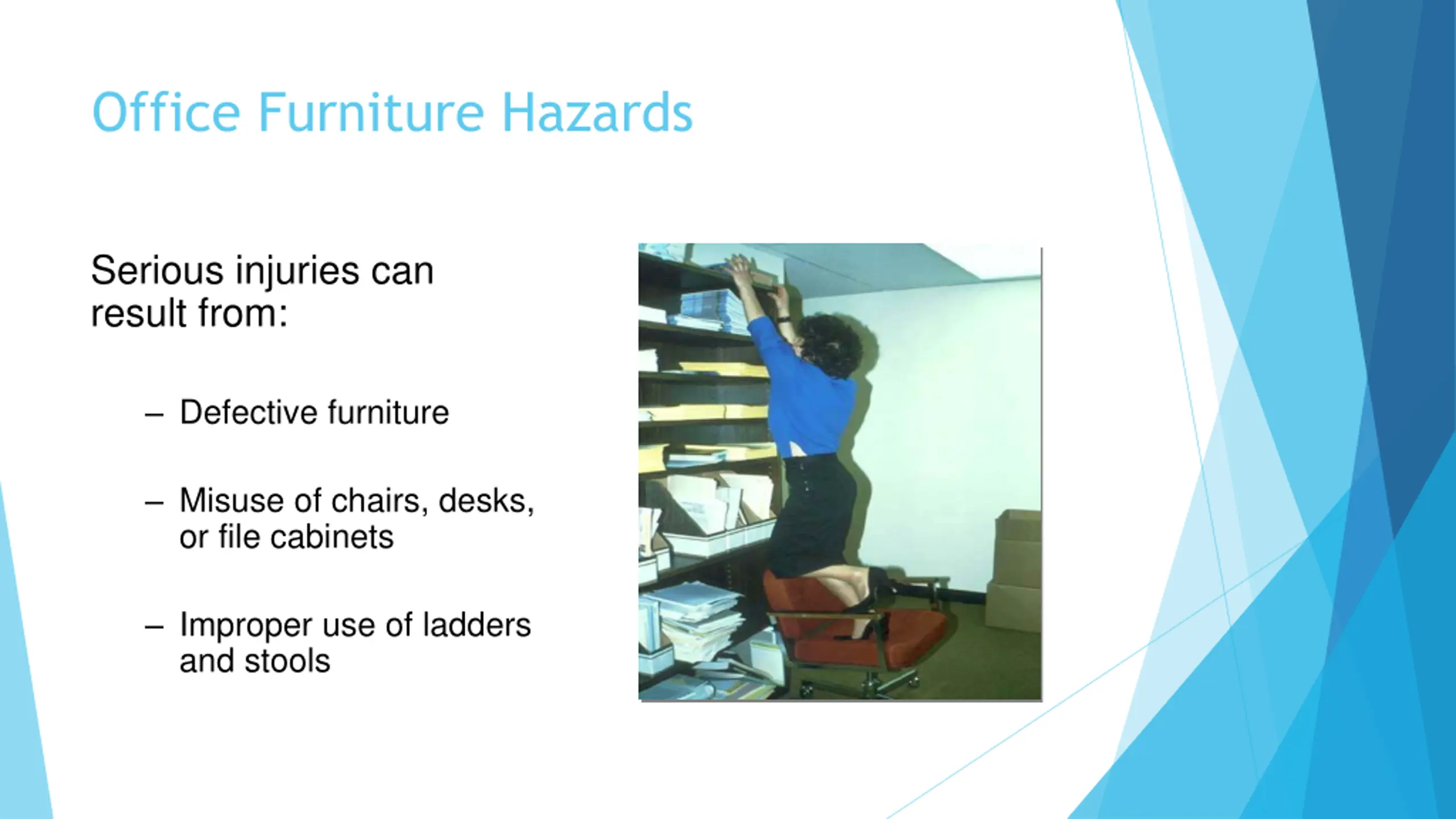 Office Furniture Hazards

Serious injuries can result from:

– Defective furniture

– Misuse of chairs, desks, or file cabinets

– Improper use of ladders and stools